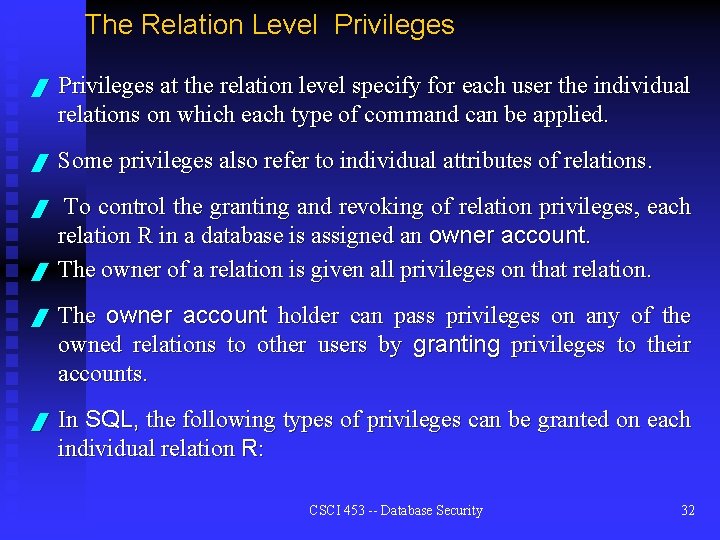 The Relation Level Privileges

Privileges at the relation level specify for each user the individual relations on which each type of command can be applied.

Some privileges also refer to individual attributes of relations.

To control the granting and revoking of relation privileges, each relation R in a database is assigned an owner account.

The owner of a relation is given all privileges on that relation.

The owner account holder can pass privileges on any of the owned relations to other users by granting privileges to their accounts.

In SQL, the following types of privileges can be granted on each individual relation R:

CSCI 453 -- Database Security

32